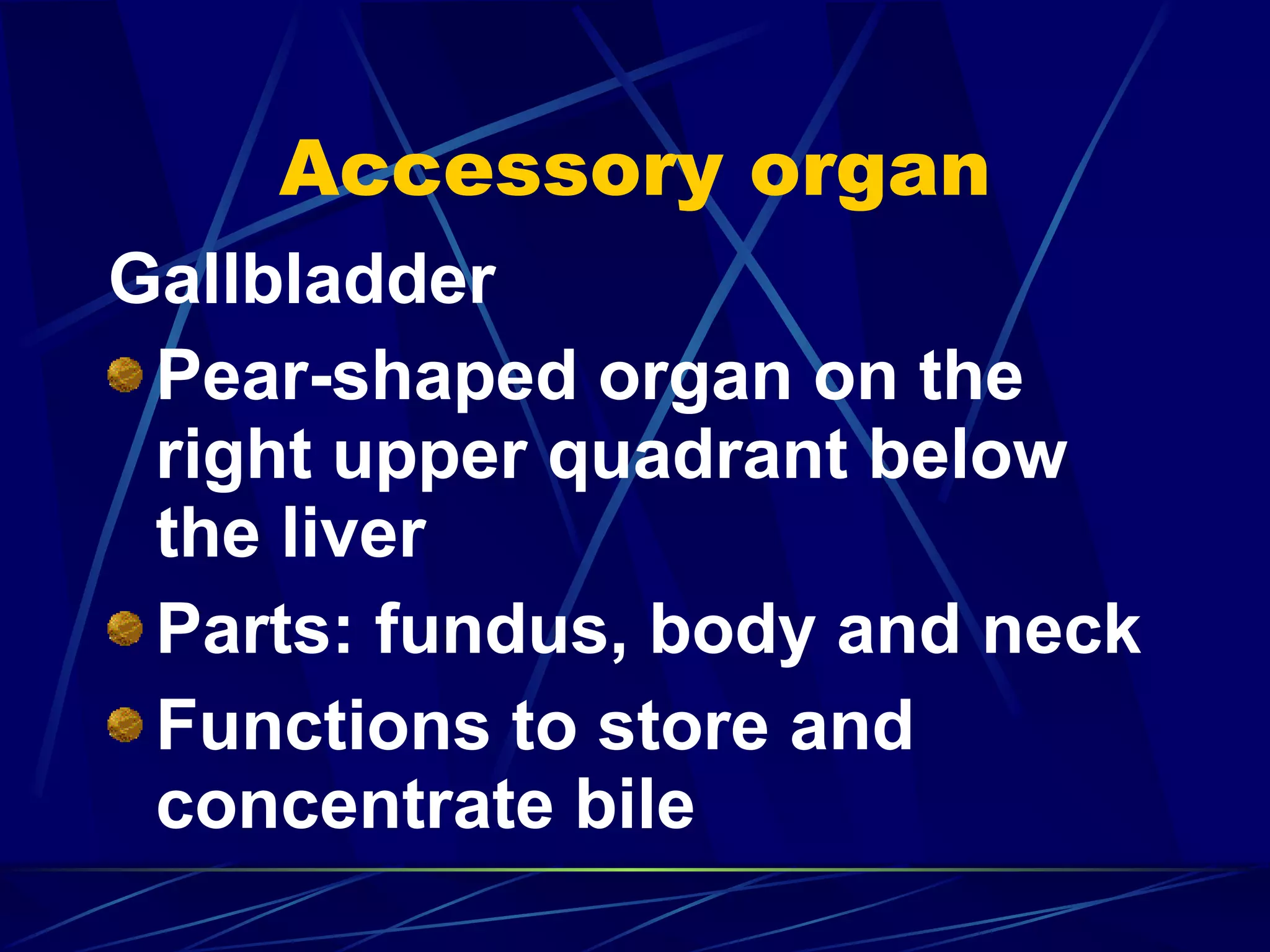 Accessory organ

Gallbladder

- Pear-shaped organ on the right upper quadrant below the liver
- Parts: fundus, body and neck
- Functions to store and concentrate bile